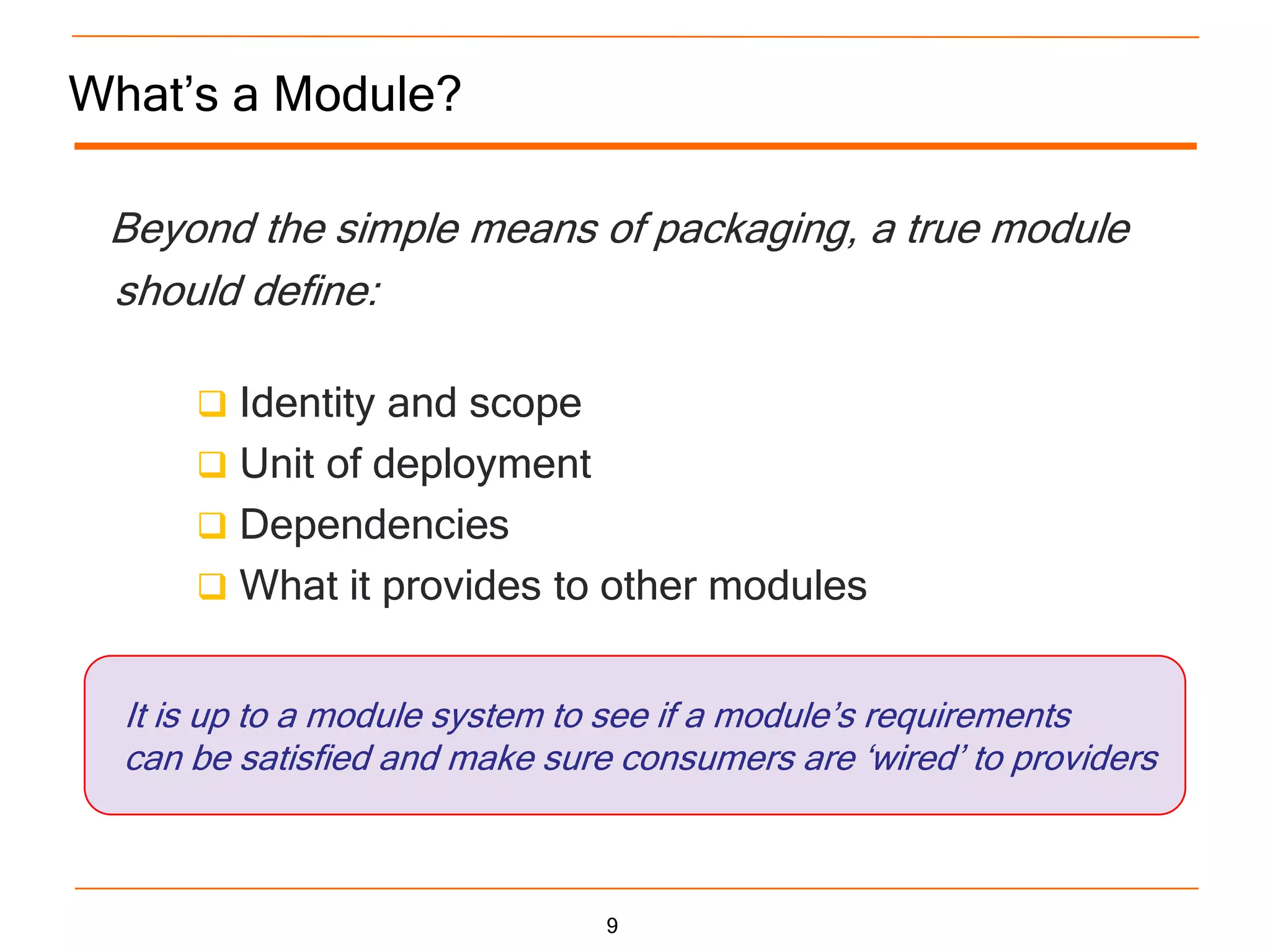 What’s a Module?

Beyond the simple means of packaging, a true module should define:

❑ Identity and scope
❑ Unit of deployment
❑ Dependencies
❑ What it provides to other modules

It is up to a module system to see if a module’s requirements can be satisfied and make sure consumers are ‘wired’ to providers

9